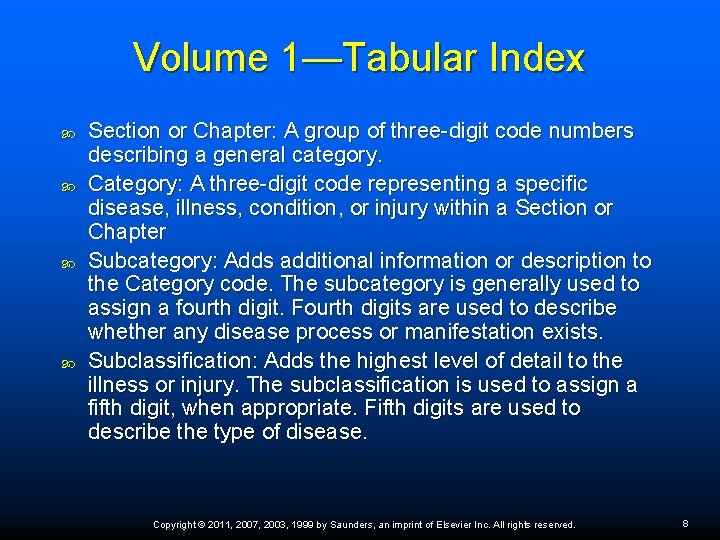 Volume 1—Tabular Index

Section or Chapter: A group of three-digit code numbers describing a general category.

Category: A three-digit code representing a specific disease, illness, condition, or injury within a Section or Chapter

Subcategory: Adds additional information or description to the Category code. The subcategory is generally used to assign a fourth digit. Fourth digits are used to describe whether any disease process or manifestation exists.

Subclassification: Adds the highest level of detail to the illness or injury. The subclassification is used to assign a fifth digit, when appropriate. Fifth digits are used to describe the type of disease.

Copyright © 2011, 2007, 2003, 1999 by Saunders, an imprint of Elsevier Inc. All rights reserved.

8